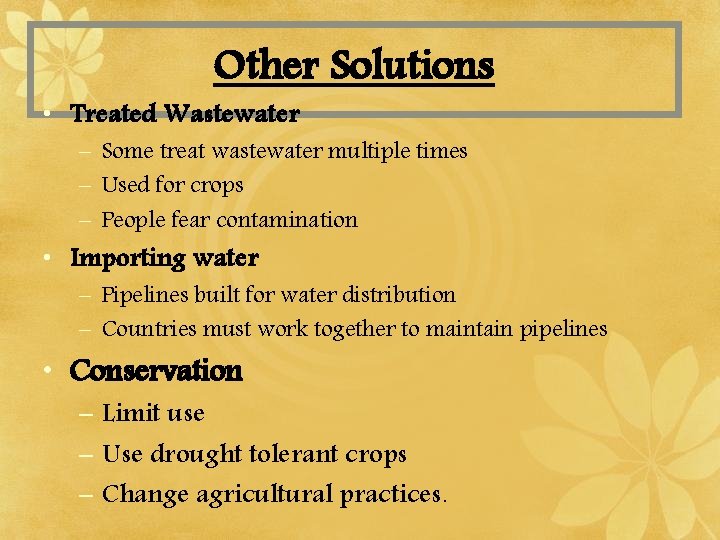 Other Solutions

• Treated Wastewater
– Some treat wastewater multiple times
– Used for crops
– People fear contamination

• Importing water
– Pipelines built for water distribution
– Countries must work together to maintain pipelines

• Conservation
– Limit use
– Use drought tolerant crops
– Change agricultural practices.